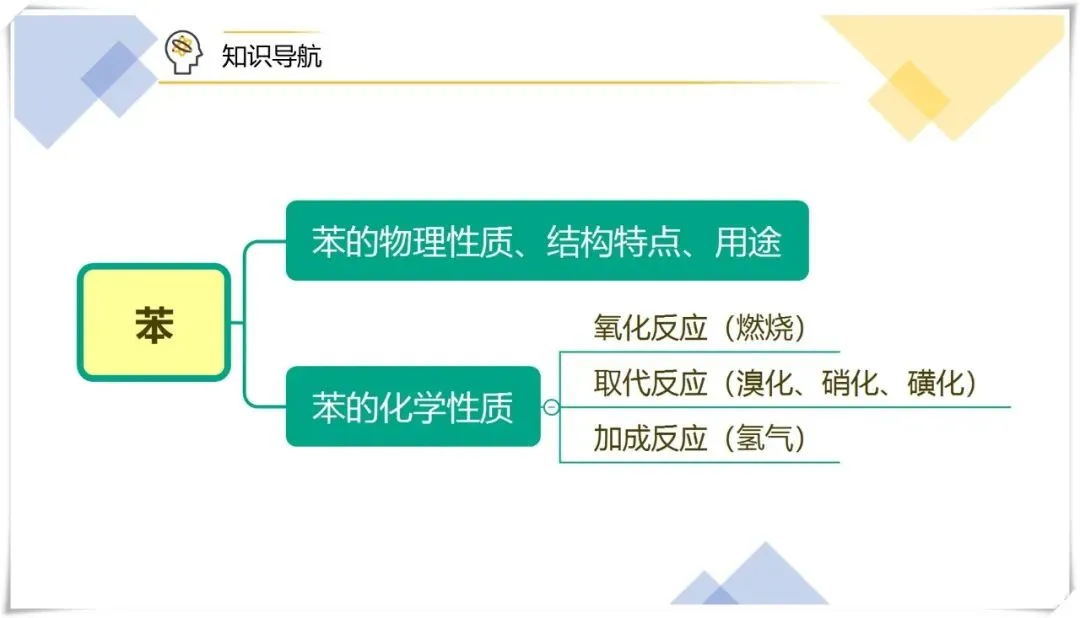 知识导航

苯

苯的物理性质、结构特点、用途

苯的化学性质

氧化反应（燃烧）

取代反应（溴化、硝化、磺化）

加成反应（氢气）